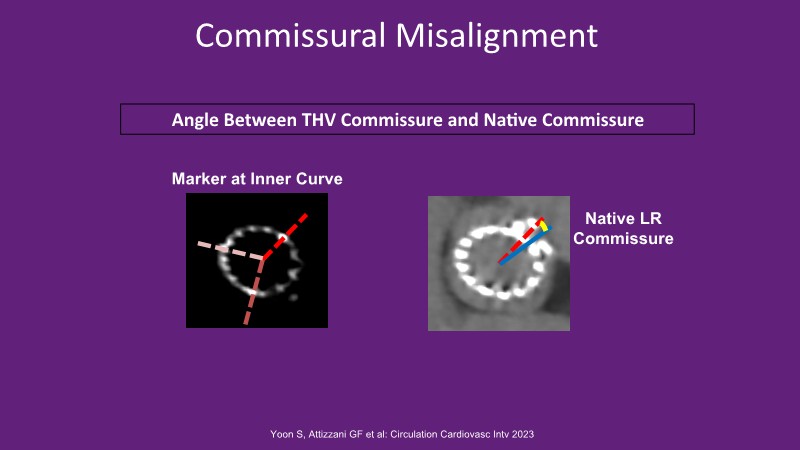 Commissural Misalignment

Angle Between THV Commissure and Native Commissure

Marker at Inner Curve

Native LR Commissure

Yoon S, Attizzani GF et al: Circulation Cardiovasc Intv 2023